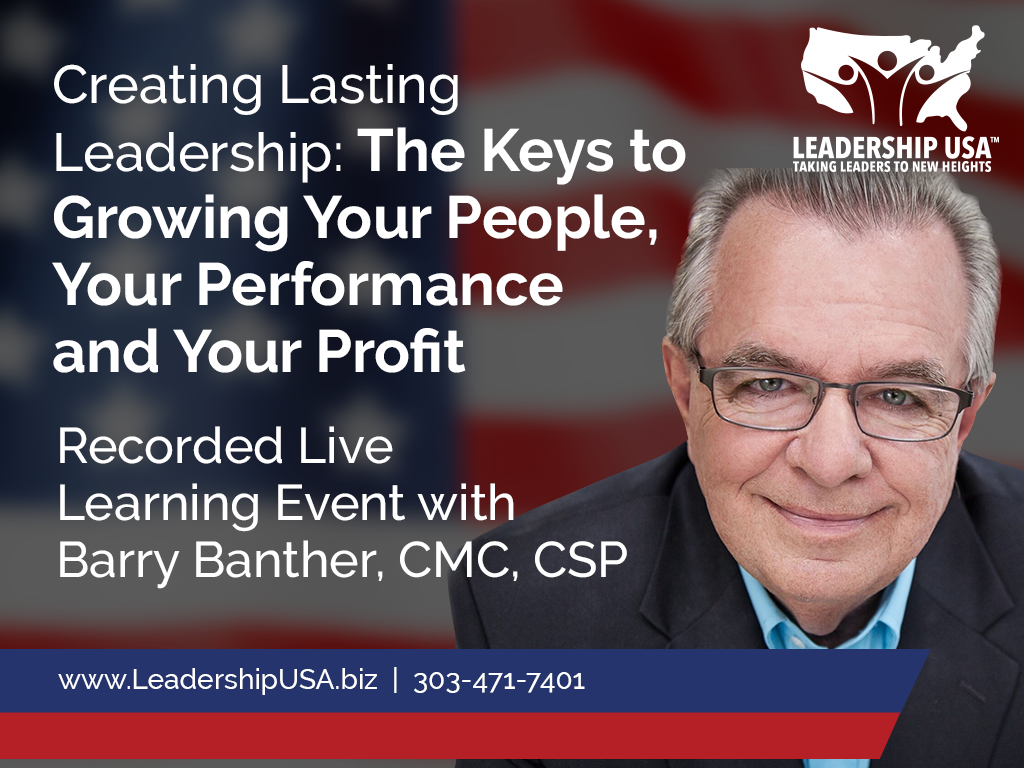 Creating Lasting Leadership: The Keys to Growing Your People, Your Performance and Your Profit

LEADERSHIP USA™
TAKING LEADERS TO NEW HEIGHTS

Recorded Live Learning Event with Barry Banther, CMC, CSP

www.LeadershipUSA.biz | 303-471-7401